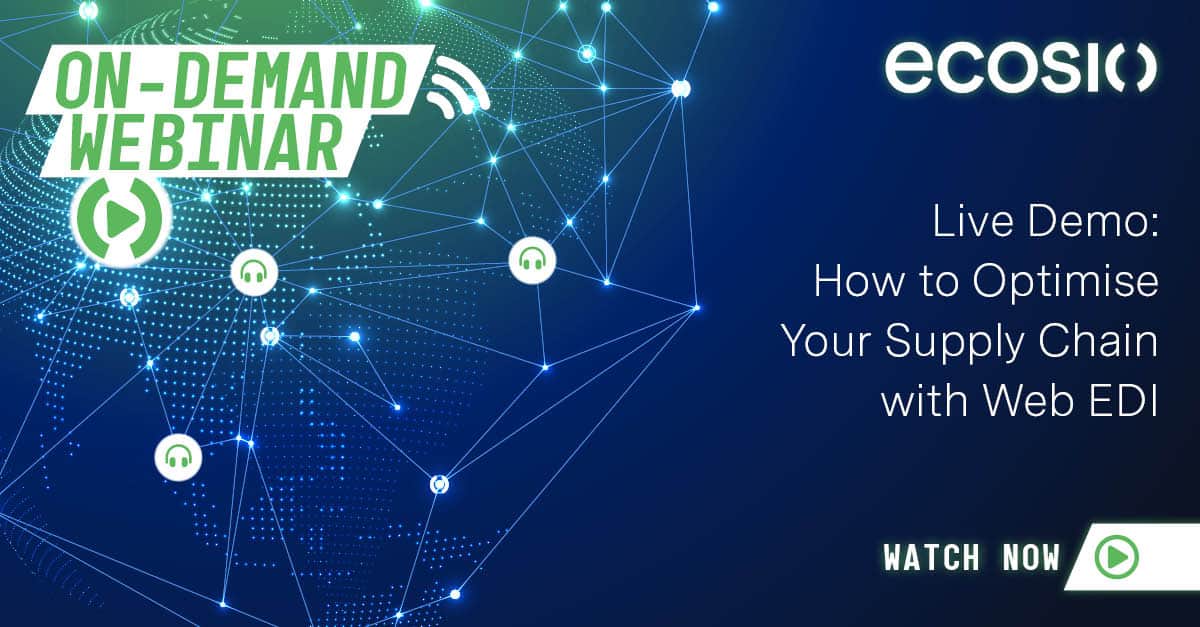 ON-DEMAND WEBINAR

ecosio

Live Demo: How to Optimise Your Supply Chain with Web EDI

WATCH NOW